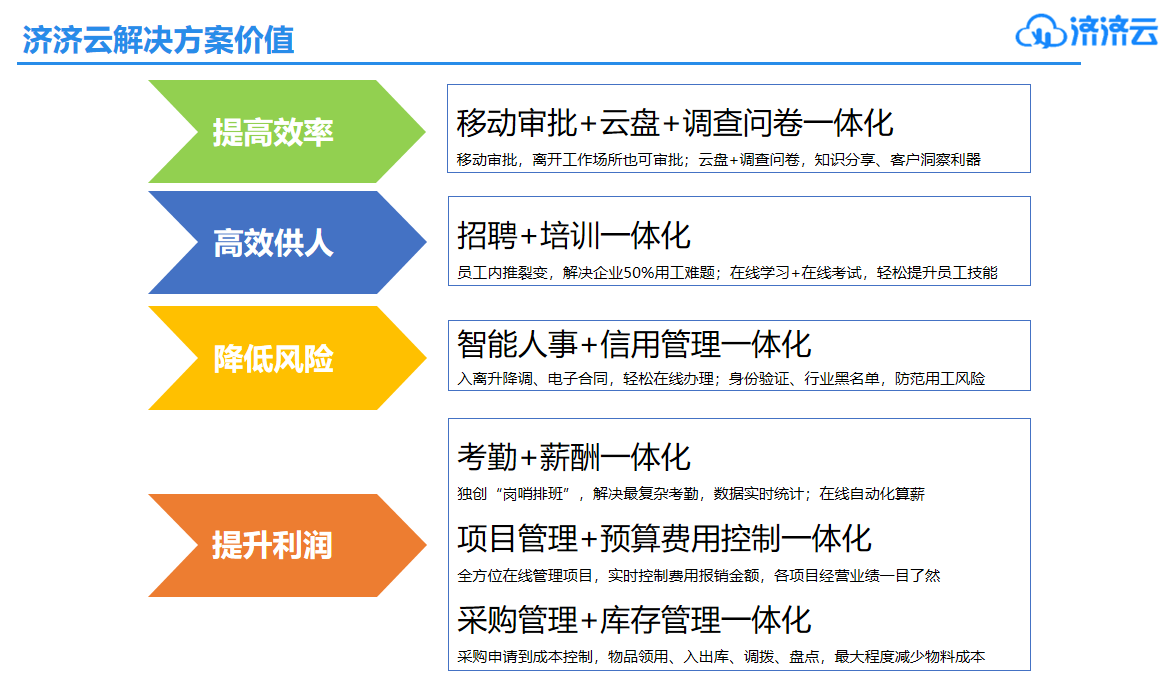 济济云解决方案价值

济济云

提高效率

移动审批+云盘+调查问卷一体化

移动审批，离开工作场所也可审批；云盘+调查问卷，知识分享、客户洞察利器

高效供人

招聘+培训一体化

员工内推裂变，解决企业50%用工难题；在线学习+在线考试，轻松提升员工技能

降低风险

智能人事+信用管理一体化

入离升降调、电子合同，轻松在线办理；身份验证、行业黑名单，防范用工风险

提升利润

考勤+薪酬一体化

独创“岗哨排班”，解决最复杂考勤，数据实时统计；在线自动化算薪

项目管理+预算费用控制一体化

全方位在线管理项目，实时控制费用报销金额，各项目经营业绩一目了然

采购管理+库存管理一体化

采购申请到成本控制，物品领用、入出库、调拨、盘点，最大程度减少物料成本